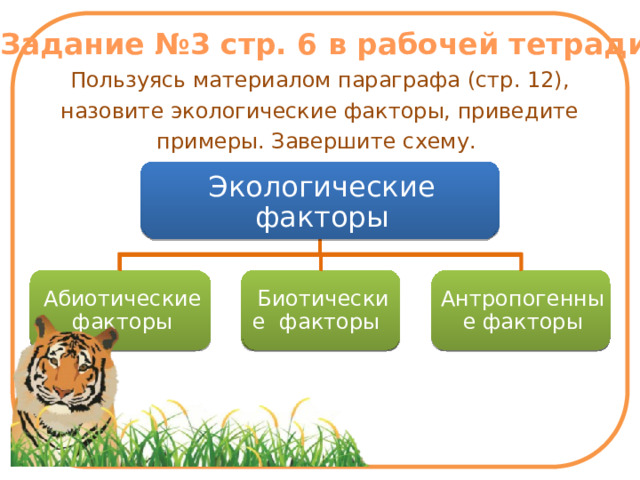 Задание №3 стр. 6 в рабочей тетради

Пользуясь материалом параграфа (стр. 12), назовите экологические факторы, приведите примеры. Завершите схему.

Экологические факторы

Абиотические факторы

Биотические факторы

Антропогенные факторы